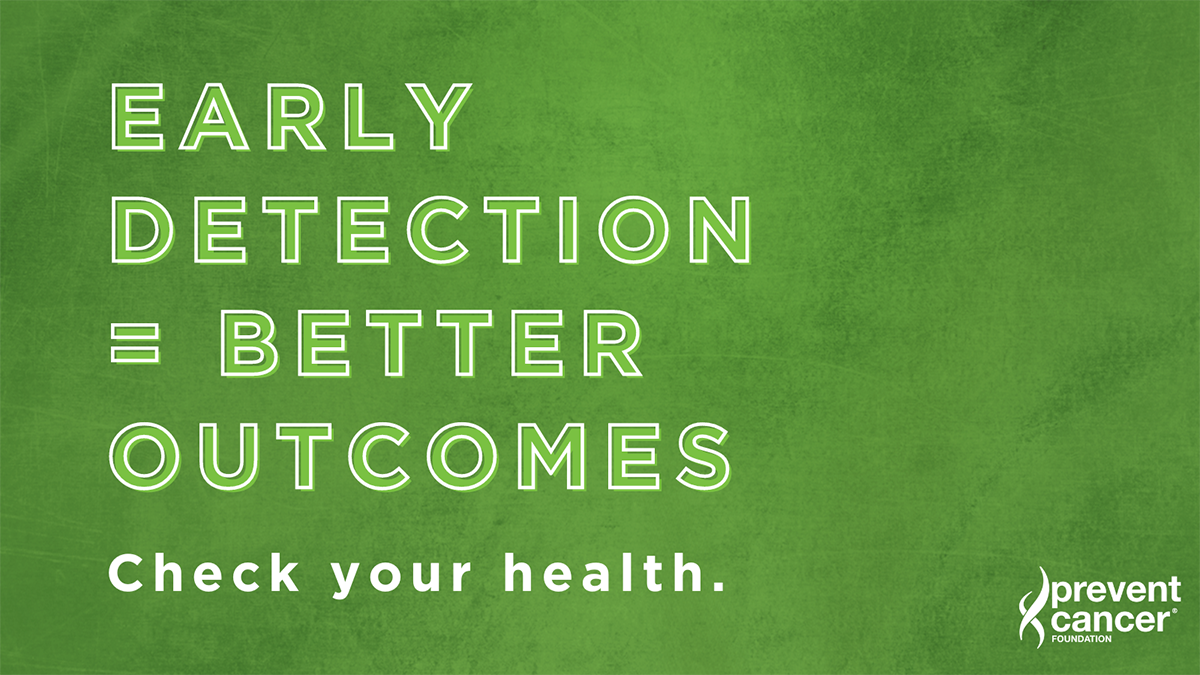 EARLY DETECTION = BETTER OUTCOMES

Check your health.

prevent cancer® FOUNDATION